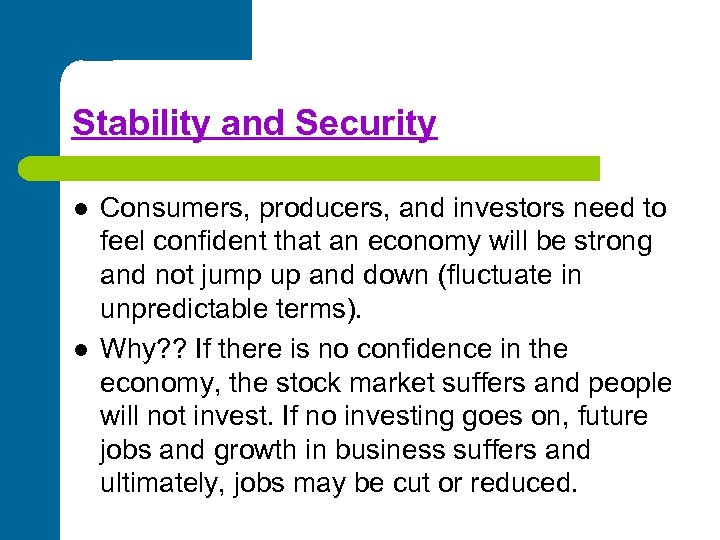 Stability and Security

- Consumers, producers, and investors need to feel confident that an economy will be strong and not jump up and down (fluctuate in unpredictable terms).
- Why?? If there is no confidence in the economy, the stock market suffers and people will not invest. If no investing goes on, future jobs and growth in business suffers and ultimately, jobs may be cut or reduced.